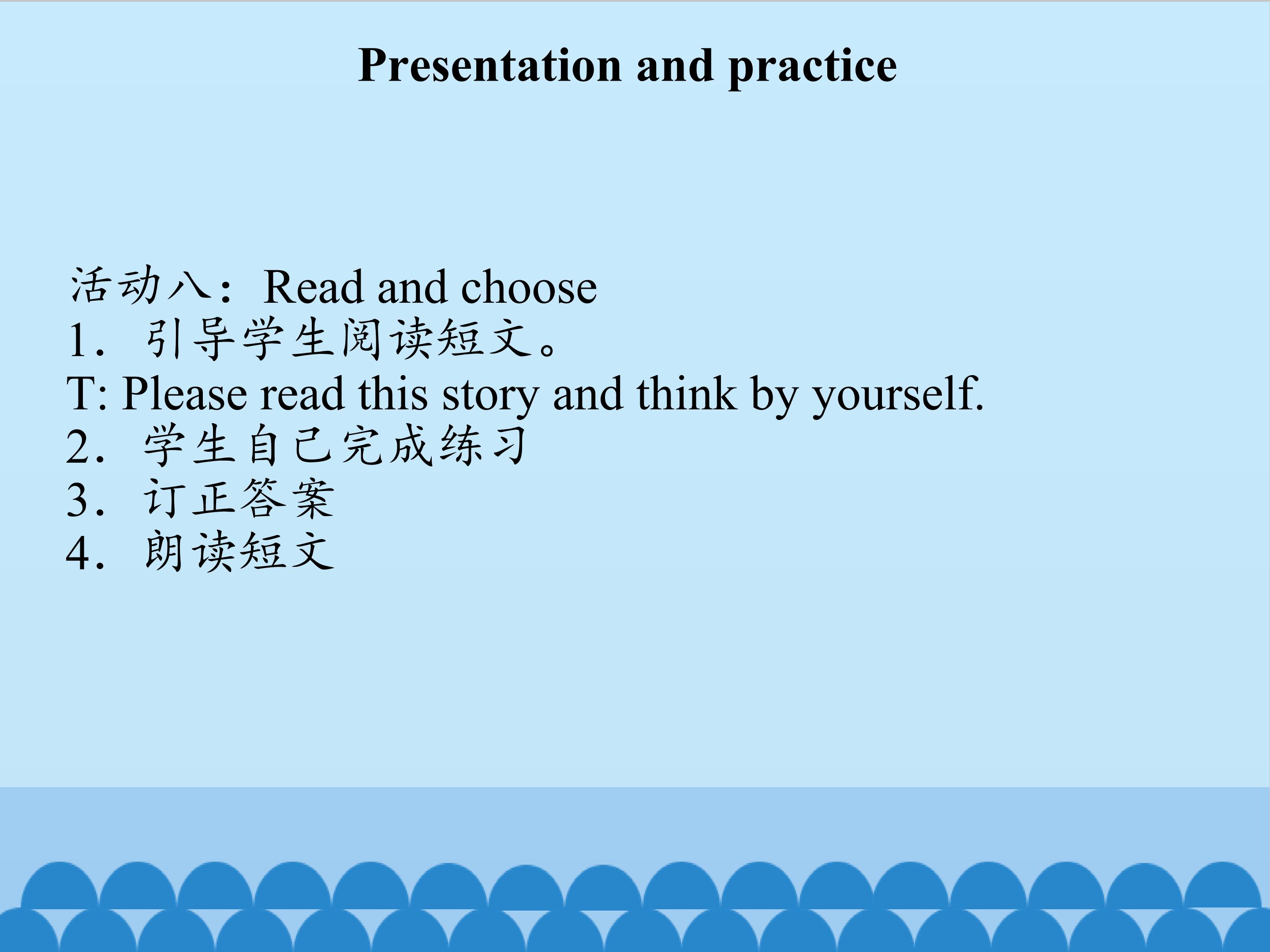 Presentation and practice

活动八：Read and choose
1．引导学生阅读短文。
T: Please read this story and think by yourself.
2．学生自己完成练习
3．订正答案
4．朗读短文